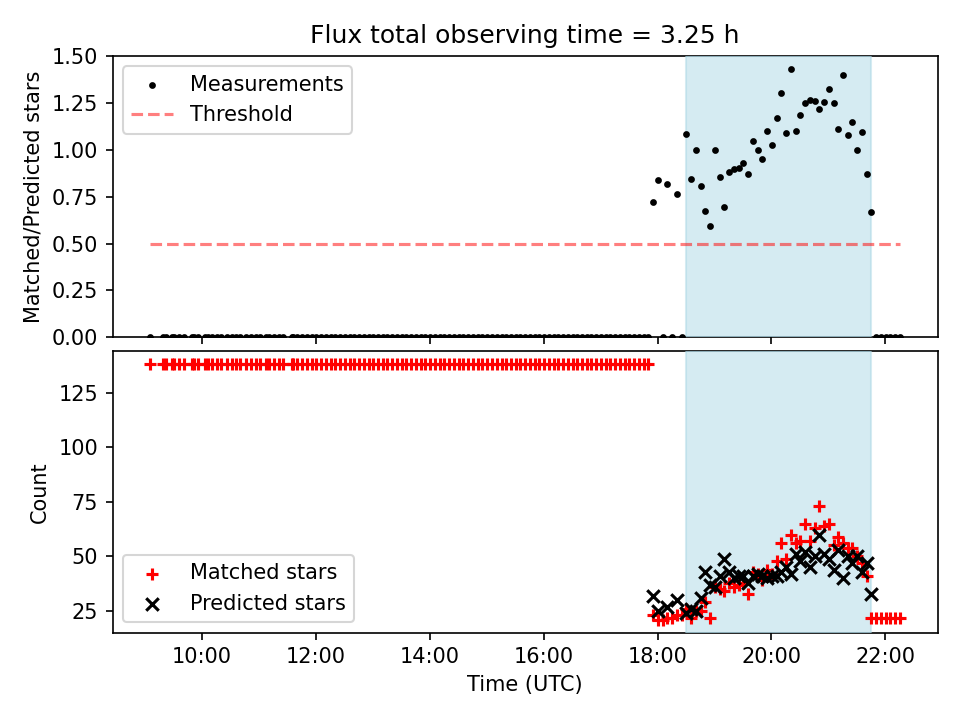 Flux total observing time = 3.25 h

Matched/Predicted stars

1.50
1.25
1.00
0.75
0.50
0.25
0.00

Measurements
Threshold

Count

125
100
75
50
25

Matched stars
Predicted stars

10:00
12:00
14:00
16:00
18:00
20:00
22:00

Time (UTC)